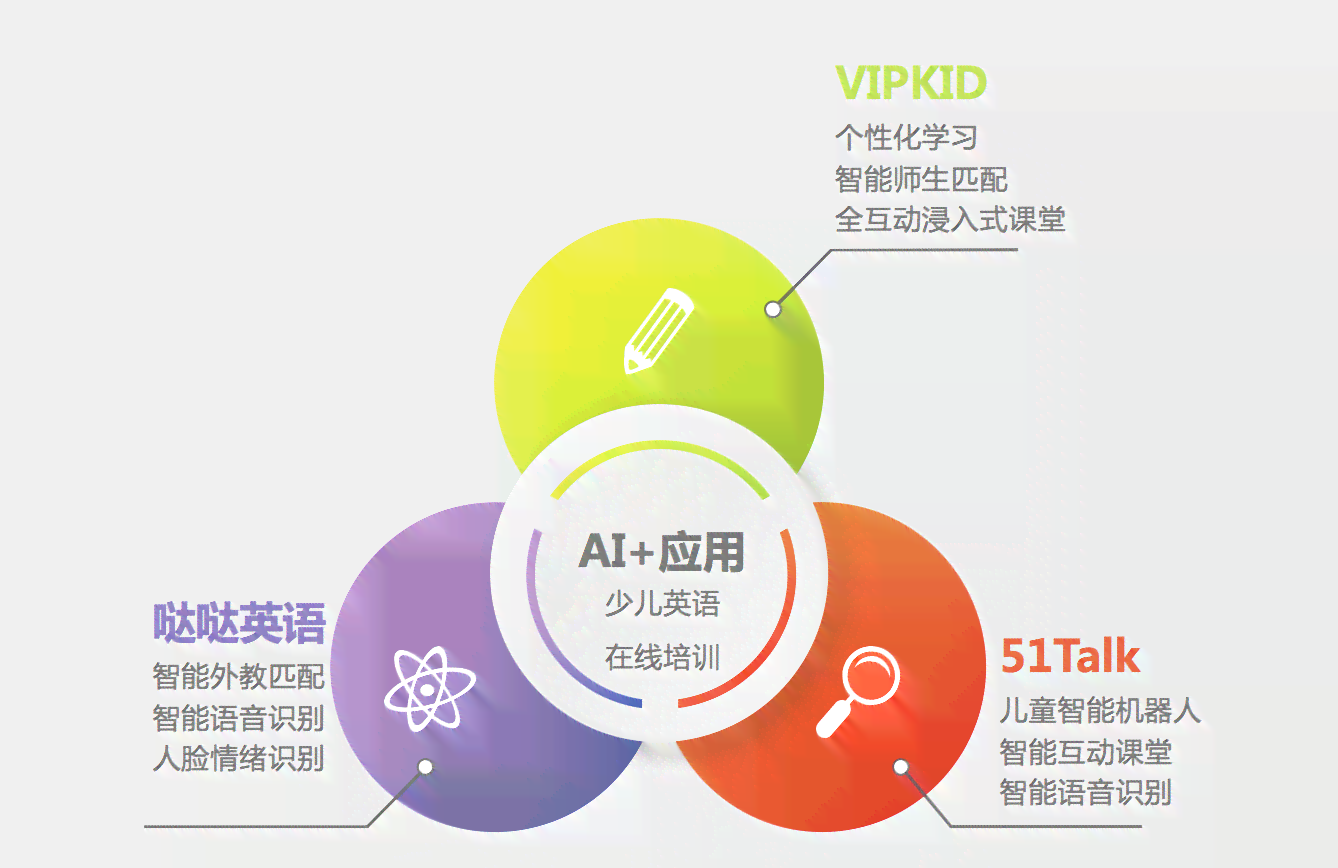 VIPKID
个性化学习
智能师生匹配
全互动浸入式课堂

AI+应用
少儿英语
在线培训

哒哒英语
智能外教匹配
智能语音识别
人脸情绪识别

51Talk
儿童智能机器人
智能互动课堂
智能语音识别